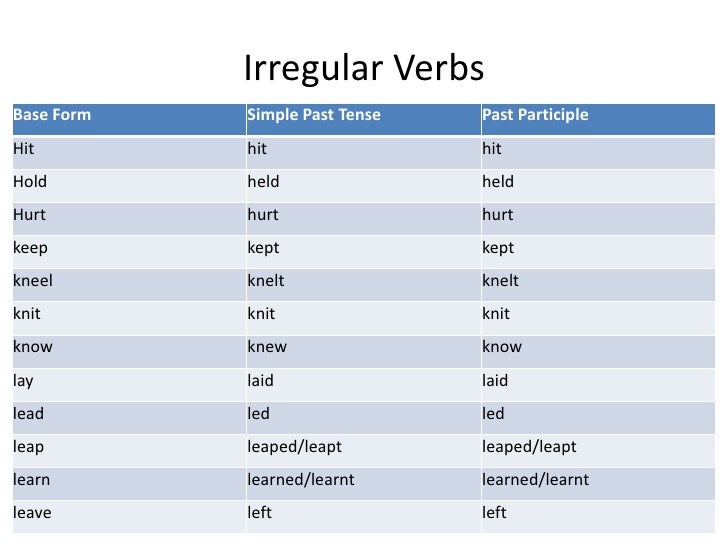 Irregular Verbs

| Base Form | Simple Past Tense | Past Participle |
|---|---|---|
| Hit | hit | hit |
| Hold | held | held |
| Hurt | hurt | hurt |
| keep | kept | kept |
| kneel | knelt | knelt |
| knit | knit | knit |
| know | knew | know |
| lay | laid | laid |
| lead | led | led |
| leap | leaped/leapt | leaped/leapt |
| learn | learned/learnt | learned/learnt |
| leave | left | left |